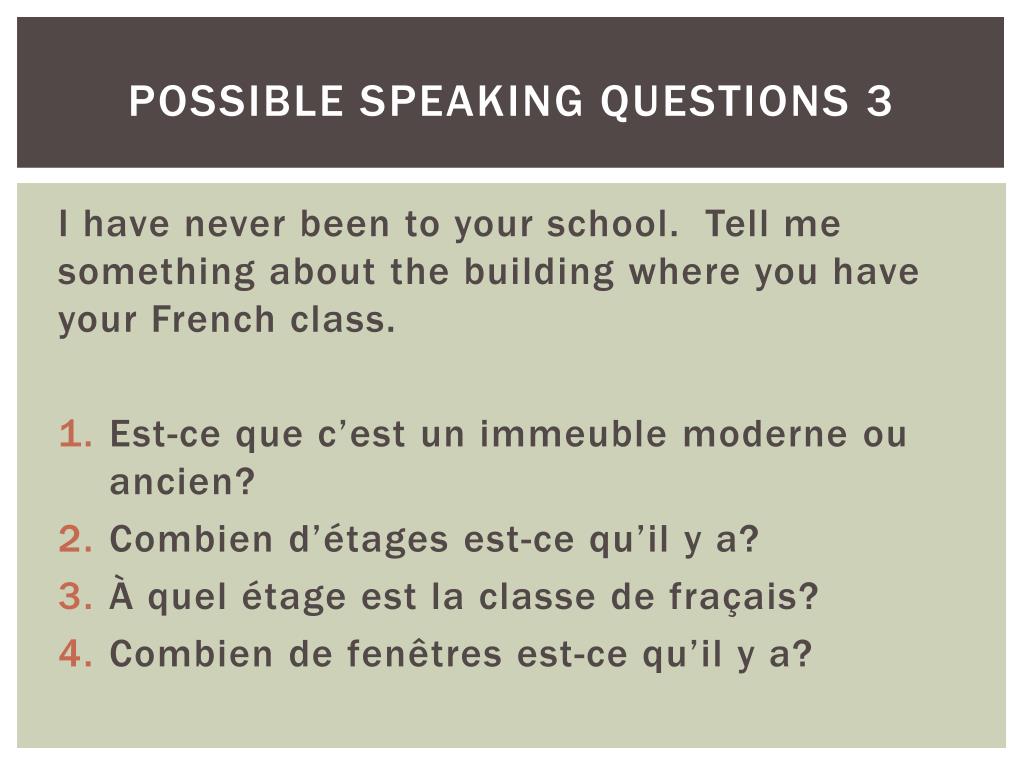 POSSIBLE SPEAKING QUESTIONS 3

I have never been to your school.  Tell me something about the building where you have your French class.

1. Est-ce que c’est un immeuble moderne ou ancien?
2. Combien d’étages est-ce qu’il y a?
3. À quel étage est la classe de fraçais?
4. Combien de fenêtres est-ce qu’il y a?